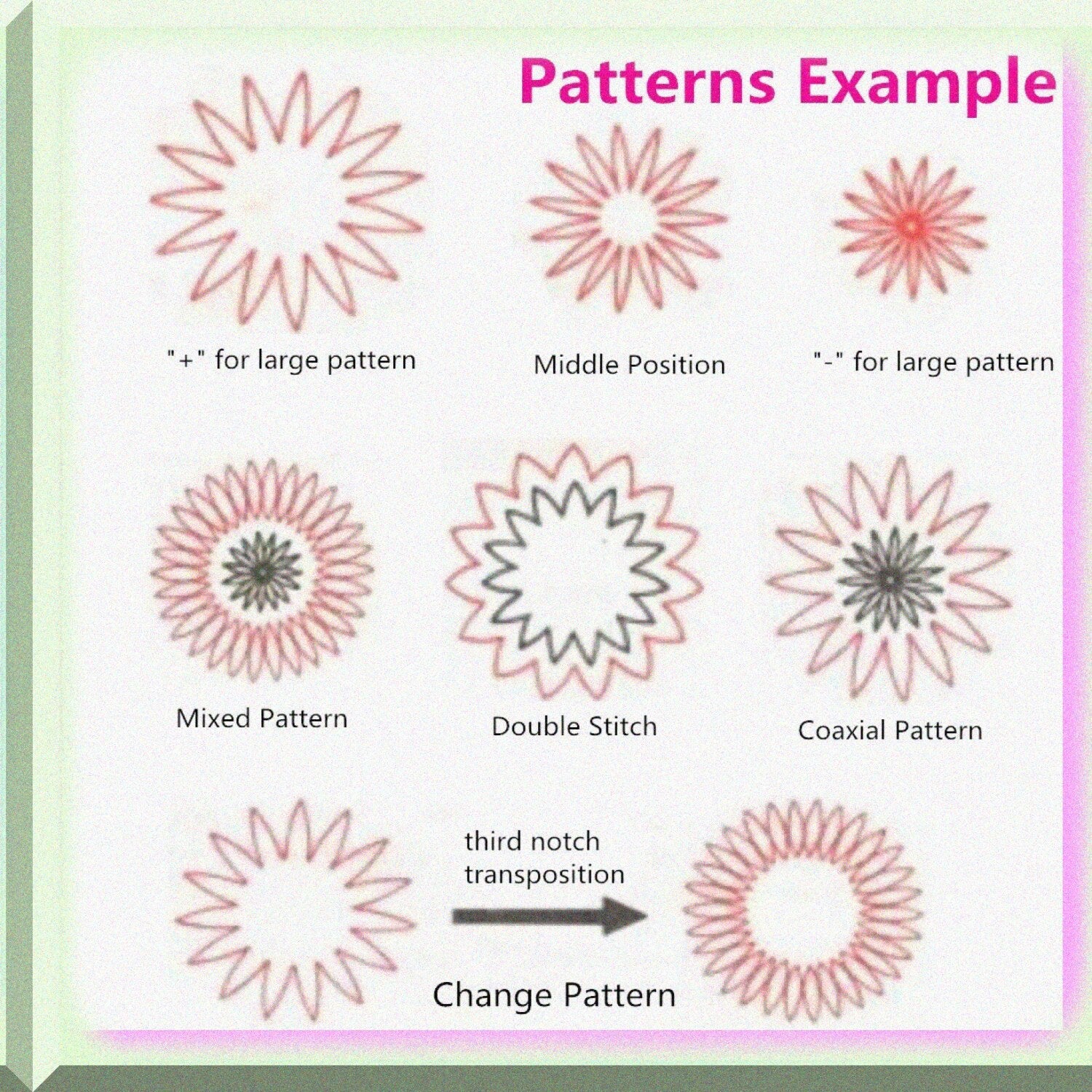 Patterns Example

"+" for large pattern

Middle Position

"-" for large pattern

Mixed Pattern

Double Stitch

Coaxial Pattern

third notch transposition

Change Pattern